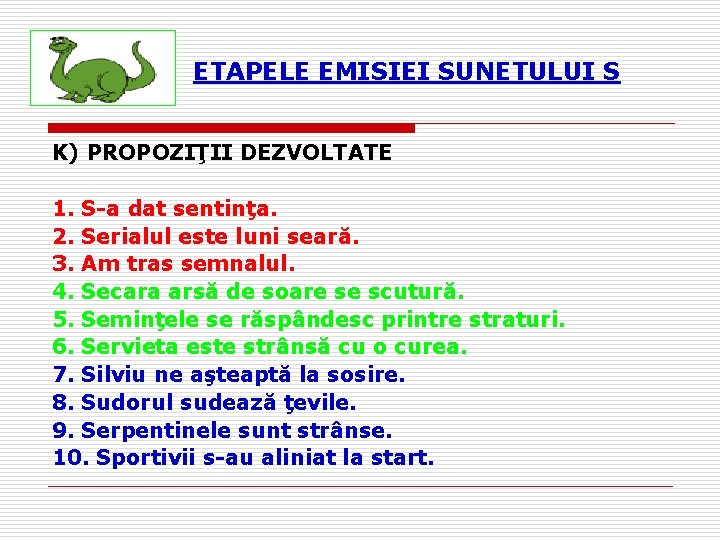 ETAPELE EMISIEI SUNETULUI S

K) PROPOZIŢII DEZVOLTATE

1. S-a dat sentinţa.
2. Serialul este luni seară.
3. Am tras semnalul.
4. Secara arsă de soare se scutură.
5. Seminţele se răspândesc printre straturi.
6. Servieta este strânsă cu o curea.
7. Silviu ne aşteaptă la sosire.
8. Sudorul sudează ţevile.
9. Serpentinele sunt strânse.
10. Sportivii s-au aliniat la start.